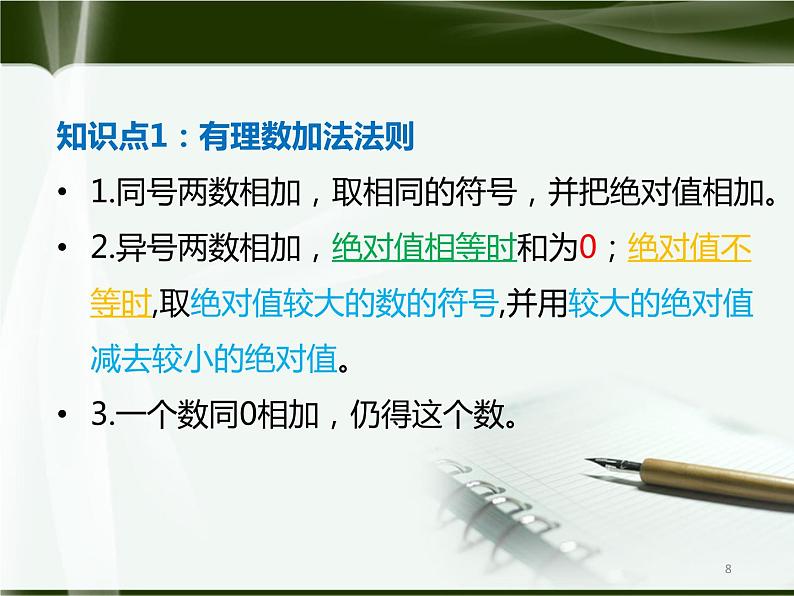 知识点1：有理数加法法则

• 1.同号两数相加，取相同的符号，并把绝对值相加。

• 2.异号两数相加，绝对值相等时和为0；绝对值不等时,取绝对值较大的数的符号,并用较大的绝对值减去较小的绝对值。

• 3.一个数同0相加，仍得这个数。

8